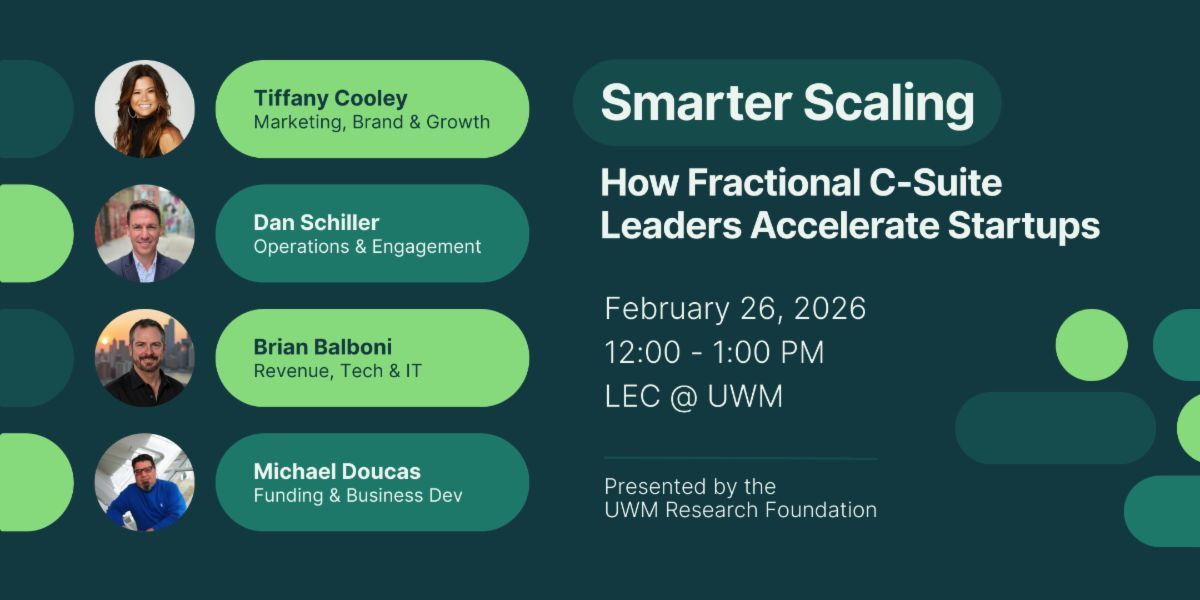 Tiffany Cooley
Marketing, Brand & Growth

Dan Schiller
Operations & Engagement

Brian Balboni
Revenue, Tech & IT

Michael Doucas
Funding & Business Dev

Smarter Scaling

How Fractional C-Suite Leaders Accelerate Startups

February 26, 2026
12:00 - 1:00 PM
LEC @ UWM

Presented by the
UWM Research Foundation